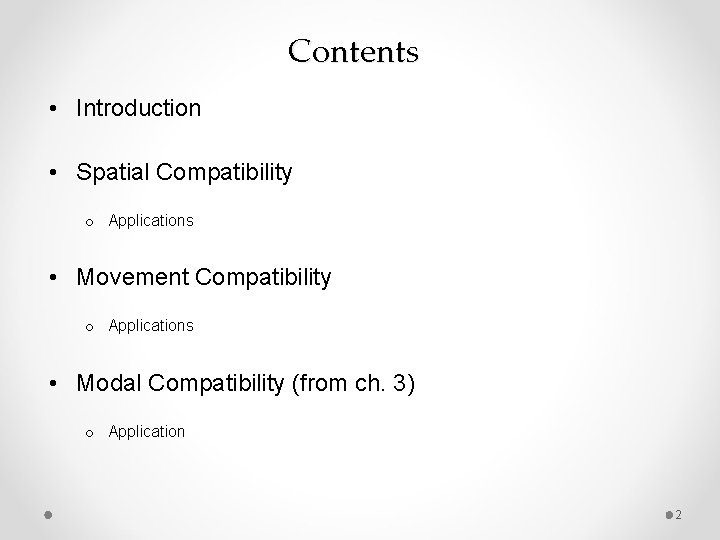 Contents

• Introduction

• Spatial Compatibility

o Applications

• Movement Compatibility

o Applications

• Modal Compatibility (from ch. 3)

o Application

2